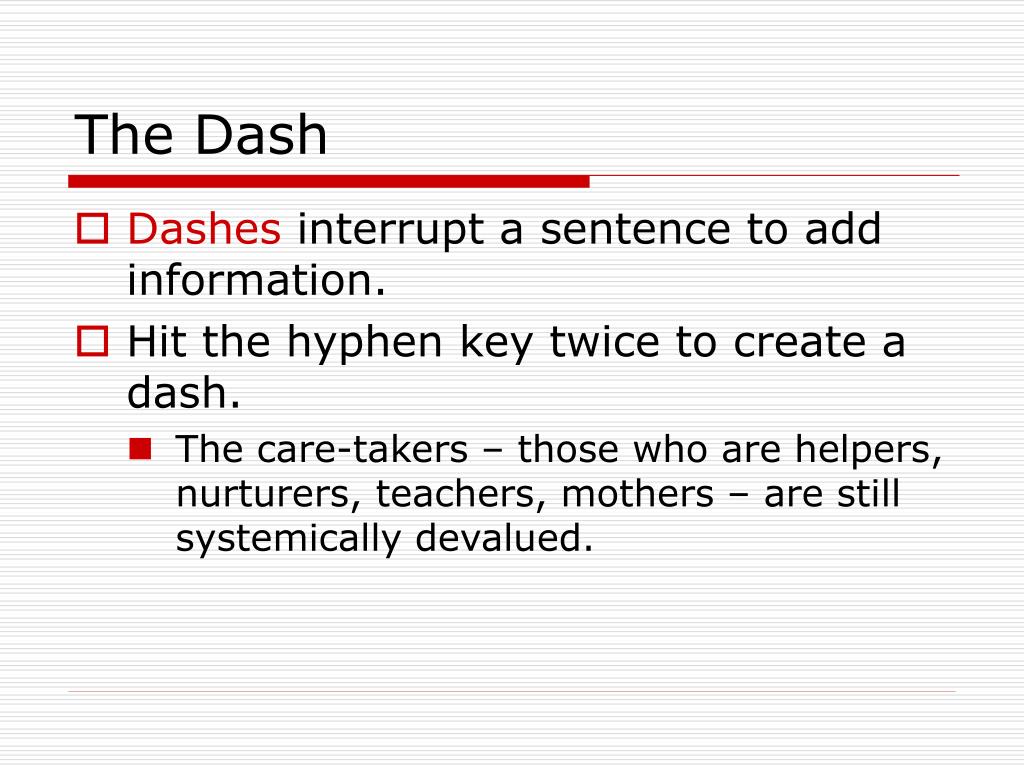 The Dash

Dashes interrupt a sentence to add information.

Hit the hyphen key twice to create a dash.

The care-takers – those who are helpers, nurturers, teachers, mothers – are still systemically devalued.